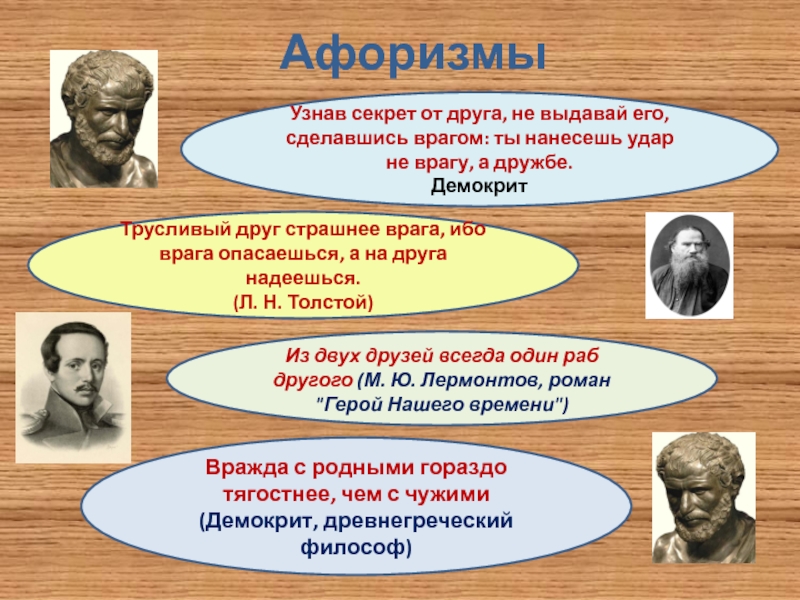 Афоризмы

Узнав секрет от друга, не выдавай его, сделавшись врагом: ты нанесешь удар не врагу, а дружбе.
Демокрит

Трусливый друг страшнее врага, ибо врага опасаешься, а на друга надеешься.
(Л. Н. Толстой)

Из двух друзей всегда один раб другого (М. Ю. Лермонтов, роман "Герой Нашего времени")

Вражда с родными гораздо тягостнее, чем с чужими (Демокрит, древнегреческий философ)